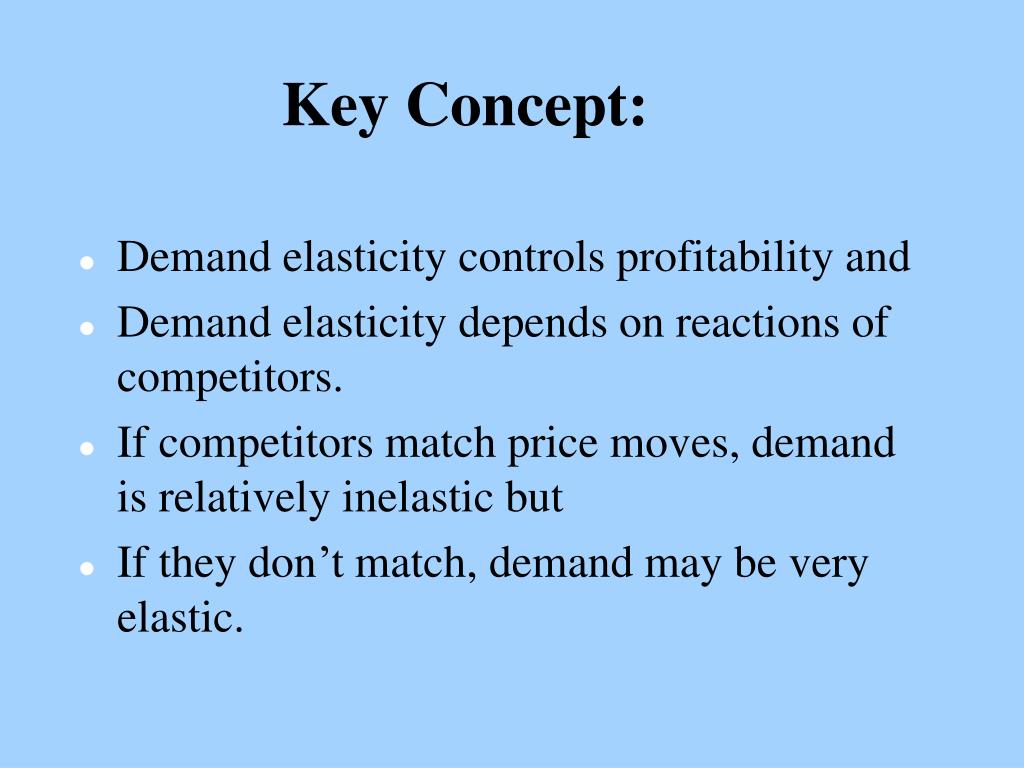 Key Concept:

- Demand elasticity controls profitability and
- Demand elasticity depends on reactions of competitors.
- If competitors match price moves, demand is relatively inelastic but
- If they don’t match, demand may be very elastic.